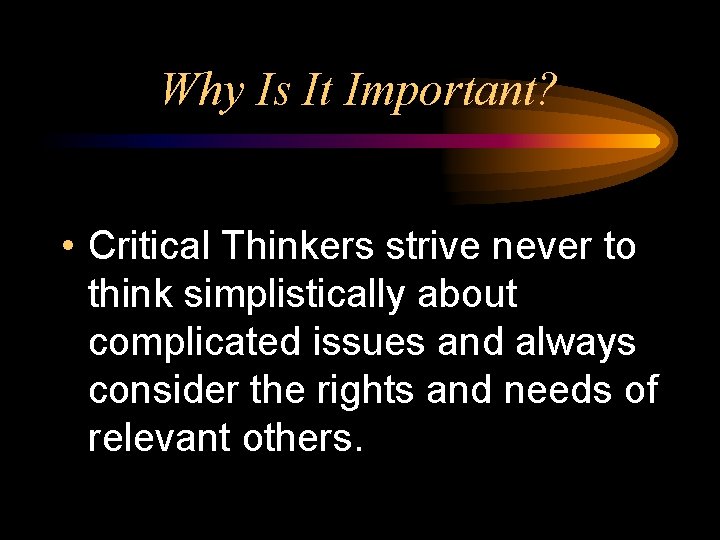 Why Is It Important?

• Critical Thinkers strive never to think simplistically about complicated issues and always consider the rights and needs of relevant others.